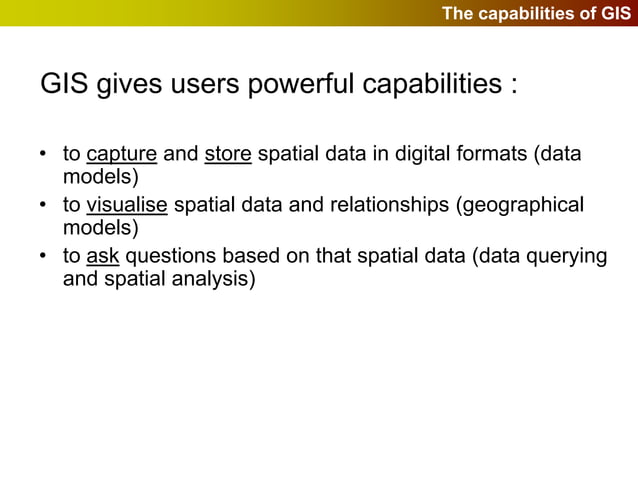 The capabilities of GIS

GIS gives users powerful capabilities :

• to capture and store spatial data in digital formats (data models)
• to visualise spatial data and relationships (geographical models)
• to ask questions based on that spatial data (data querying and spatial analysis)